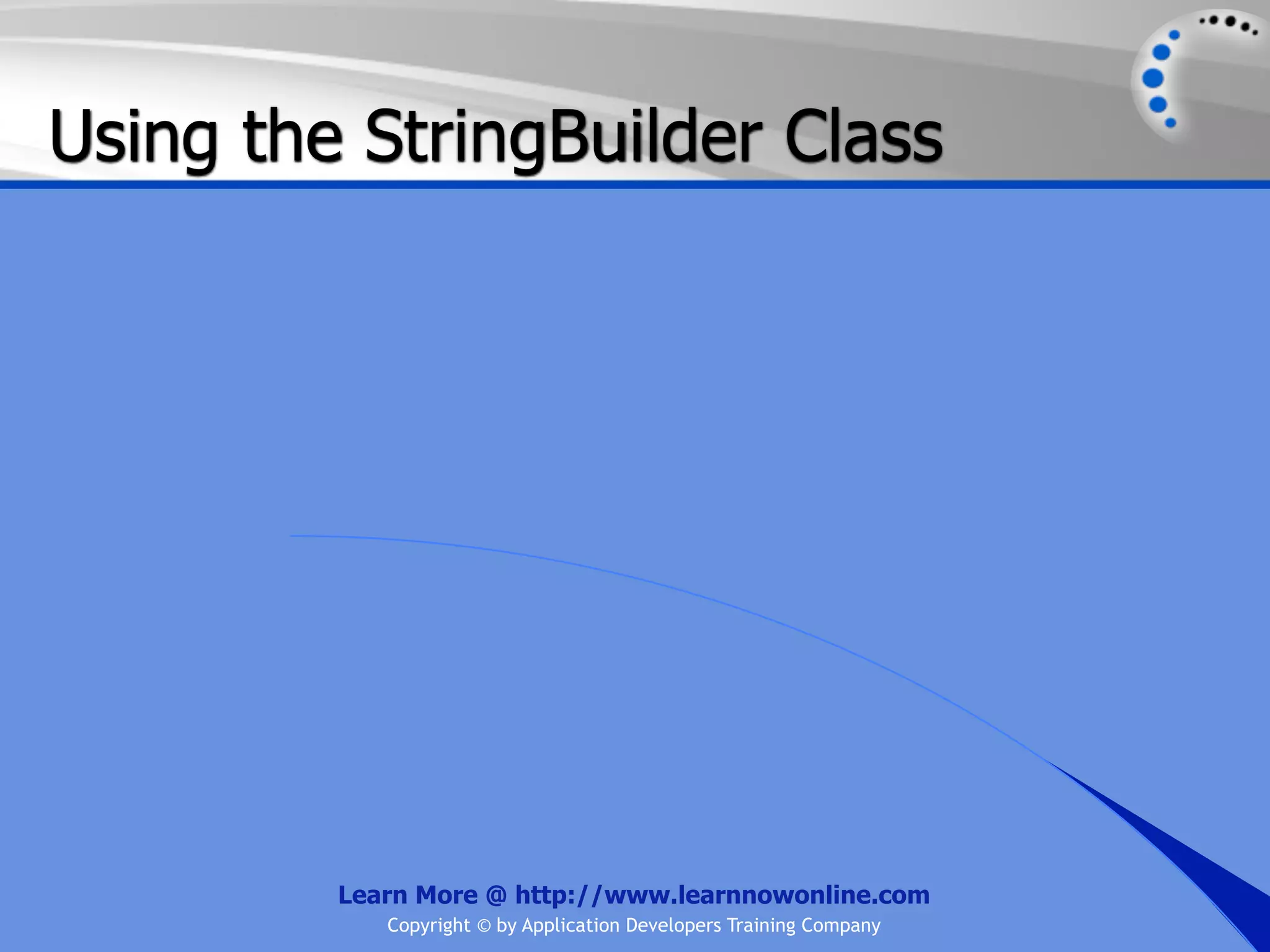 Using the StringBuilder Class

Learn More @ http://www.learnnowonline.com
Copyright © by Application Developers Training Company